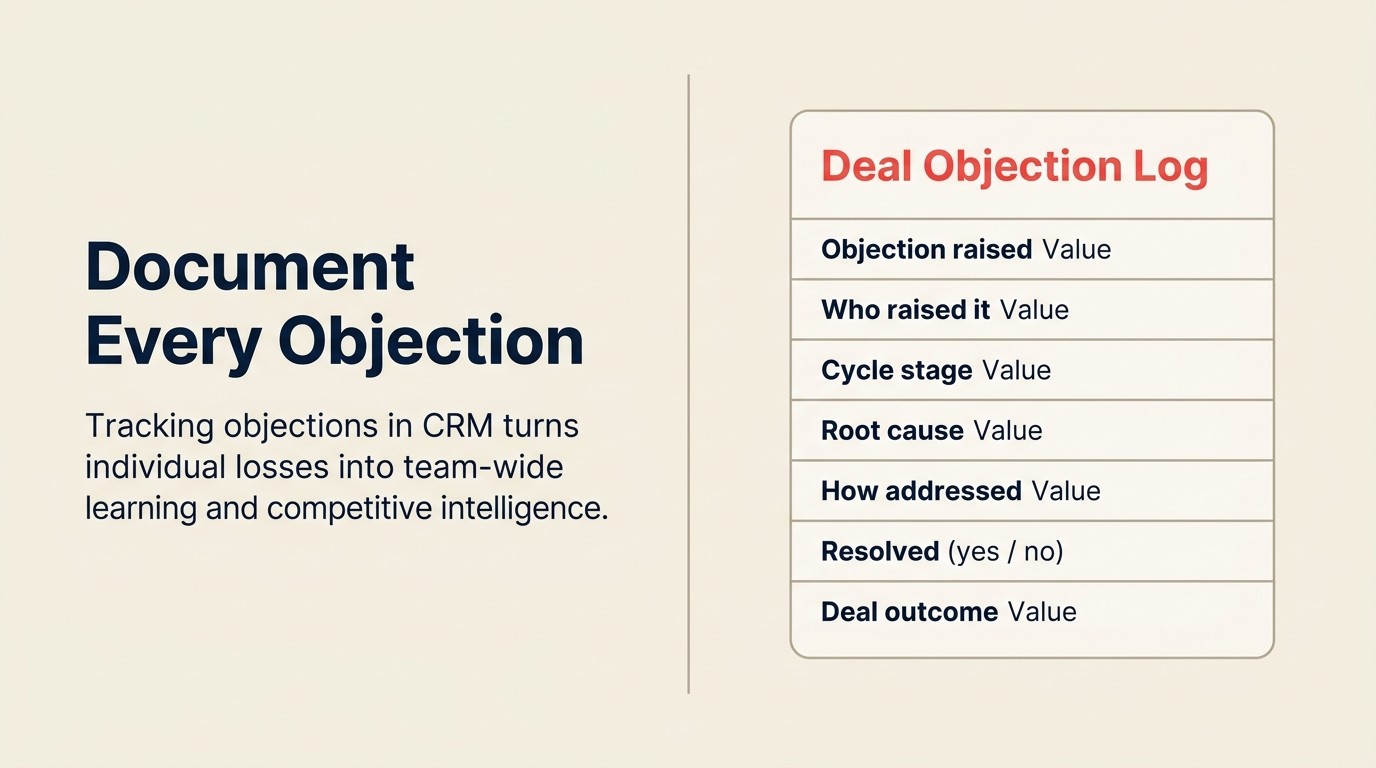 Document Every Objection

Tracking objections in CRM turns individual losses into team-wide learning and competitive intelligence.

Deal Objection Log

Objection raised Value

Who raised it Value

Cycle stage Value

Root cause Value

How addressed Value

Resolved (yes / no)

Deal outcome Value